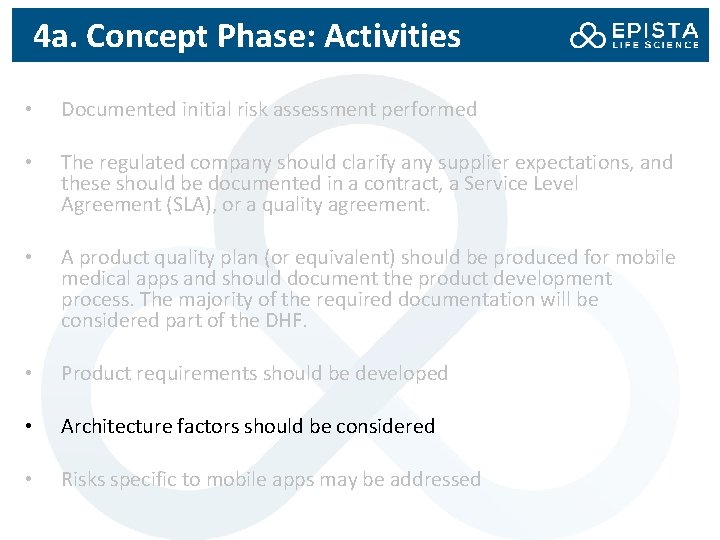 4a. Concept Phase: Activities

EPISTA LIFE SCIENCE

• Documented initial risk assessment performed

• The regulated company should clarify any supplier expectations, and these should be documented in a contract, a Service Level Agreement (SLA), or a quality agreement.

• A product quality plan (or equivalent) should be produced for mobile medical apps and should document the product development process. The majority of the required documentation will be considered part of the DHF.

• Product requirements should be developed

• Architecture factors should be considered

• Risks specific to mobile apps may be addressed